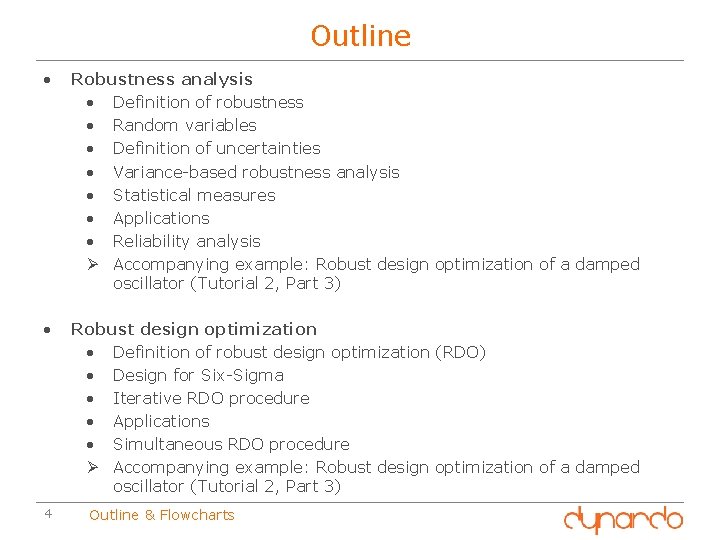 Outline

• Robustness analysis
 • Definition of robustness
 • Random variables
 • Definition of uncertainties
 • Variance-based robustness analysis
 • Statistical measures
 • Applications
 • Reliability analysis
 ➢ Accompanying example: Robust design optimization of a damped oscillator (Tutorial 2, Part 3)

• Robust design optimization
 • Definition of robust design optimization (RDO)
 • Design for Six-Sigma
 • Iterative RDO procedure
 • Applications
 • Simultaneous RDO procedure
 ➢ Accompanying example: Robust design optimization of a damped oscillator (Tutorial 2, Part 3)

4 Outline & Flowcharts

dynardo